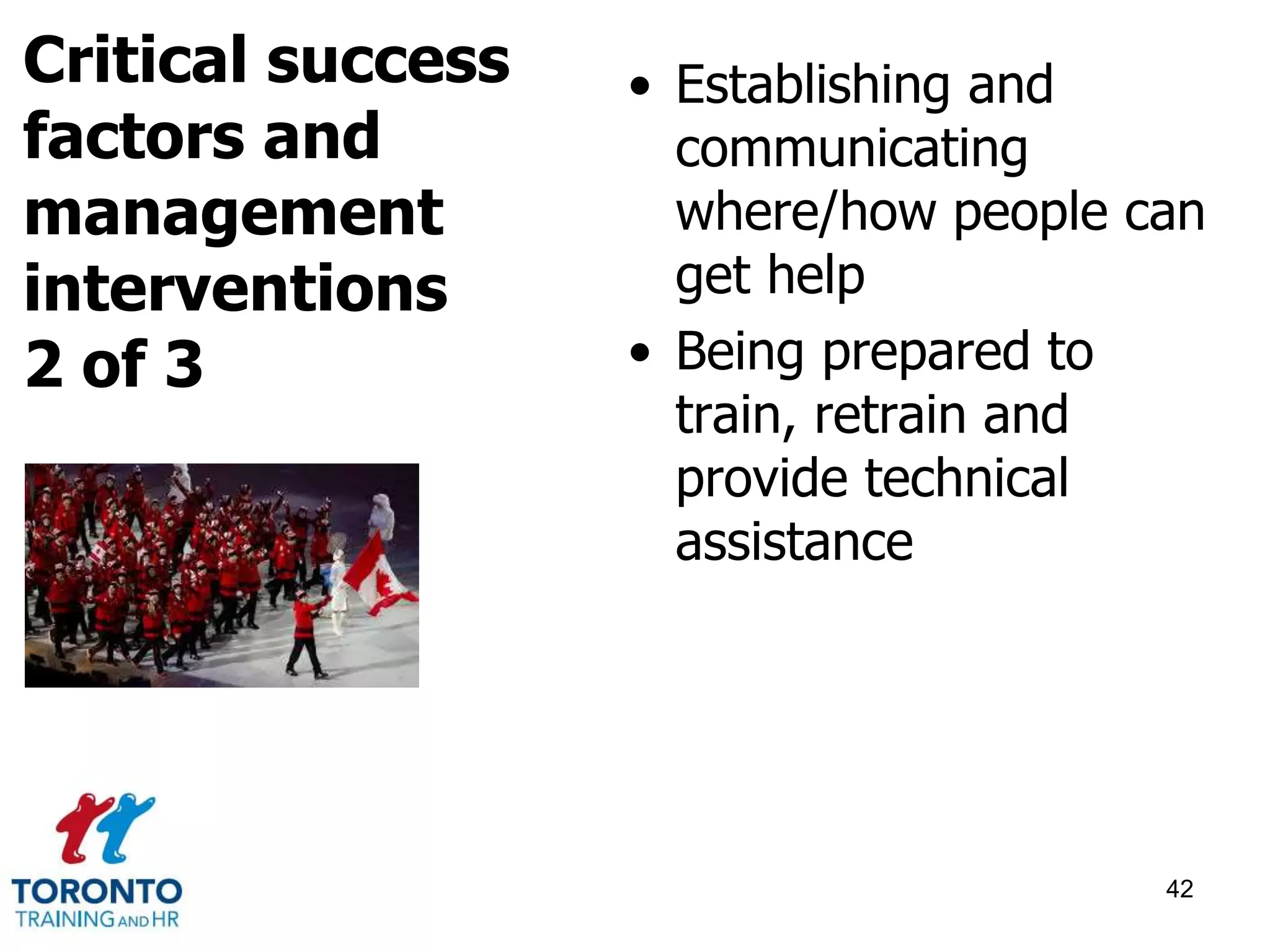 Critical success factors and management interventions 2 of 3

• Establishing and communicating where/how people can get help

• Being prepared to train, retrain and provide technical assistance

TORONTO
TRAINING AND HR

42